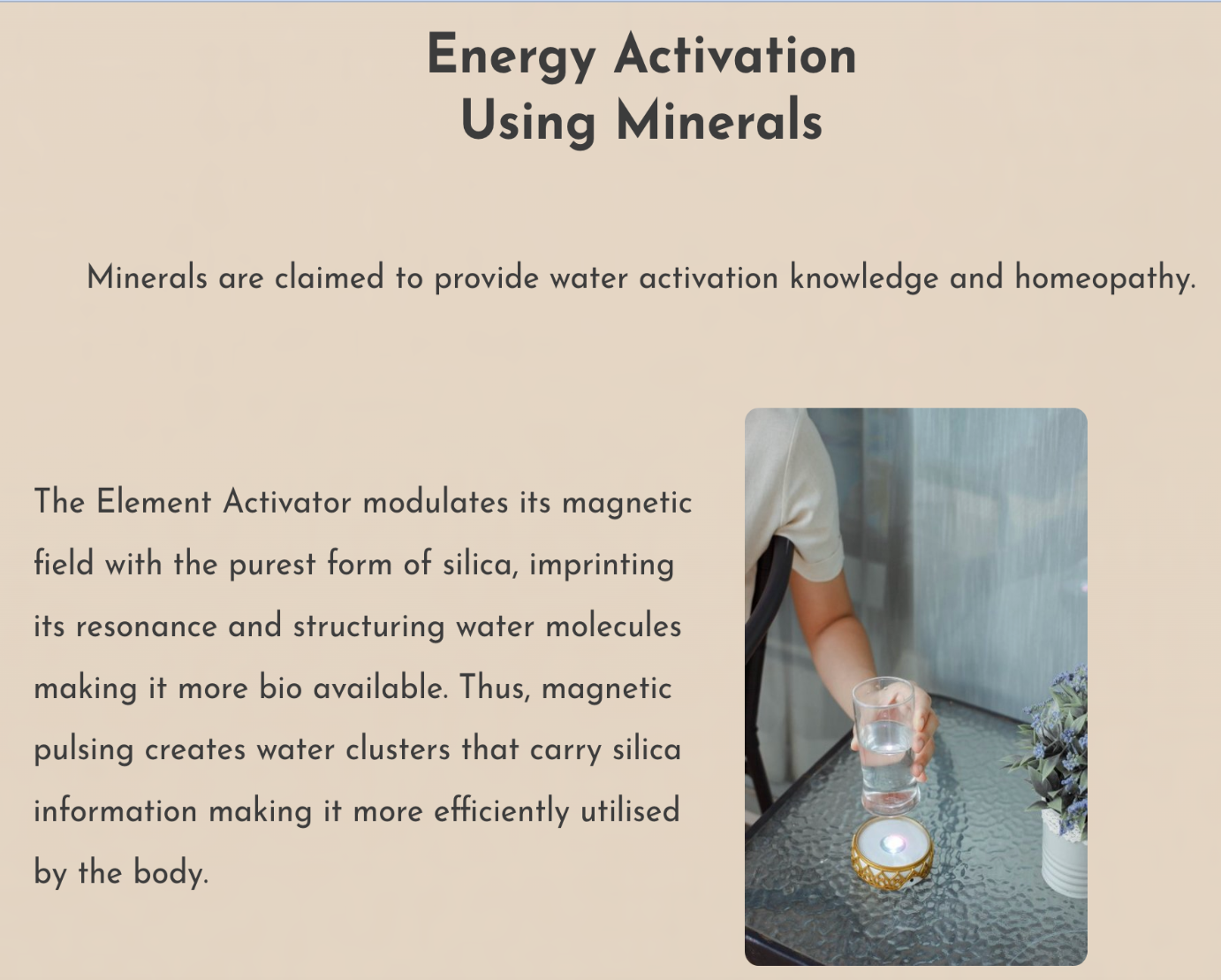 Energy Activation
Using Minerals

Minerals are claimed to provide water activation knowledge and homeopathy.

The Element Activator modulates its magnetic field with the purest form of silica, imprinting its resonance and structuring water molecules making it more bio available. Thus, magnetic pulsing creates water clusters that carry silica information making it more efficiently utilised by the body.